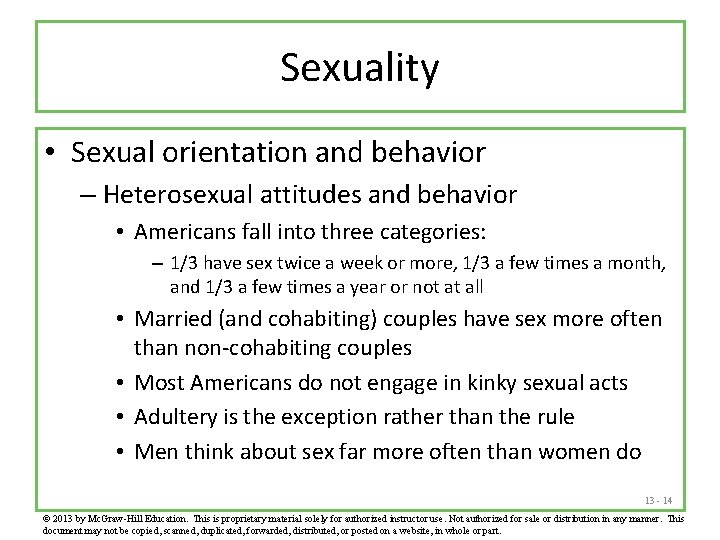 Sexuality

• Sexual orientation and behavior
– Heterosexual attitudes and behavior
• Americans fall into three categories:
– 1/3 have sex twice a week or more, 1/3 a few times a month, and 1/3 a few times a year or not at all
• Married (and cohabiting) couples have sex more often than non-cohabiting couples
• Most Americans do not engage in kinky sexual acts
• Adultery is the exception rather than the rule
• Men think about sex far more often than women do

13 - 14

© 2013 by McGraw-Hill Education. This is proprietary material solely for authorized instructor use. Not authorized for sale or distribution in any manner. This document may not be copied, scanned, duplicated, forwarded, distributed, or posted on a website, in whole or part.